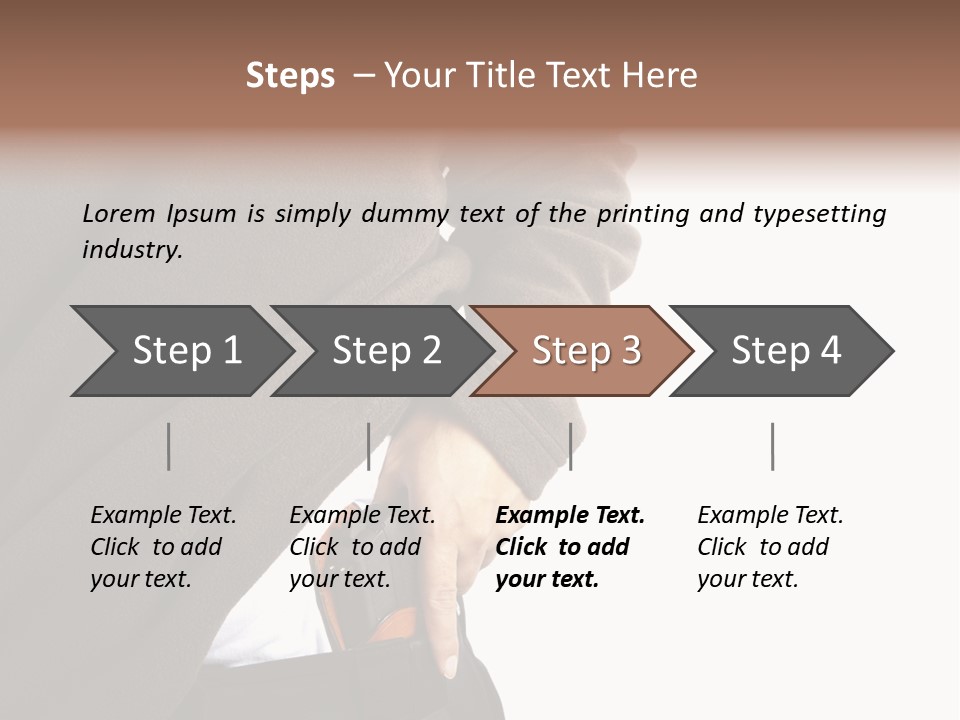 Steps – Your Title Text Here

Lorem Ipsum is simply dummy text of the printing and typesetting industry.

Step 1

Step 2

Step 3

Step 4

Example Text. Click to add your text.

Example Text. Click to add your text.

Example Text. Click to add your text.

Example Text. Click to add your text.